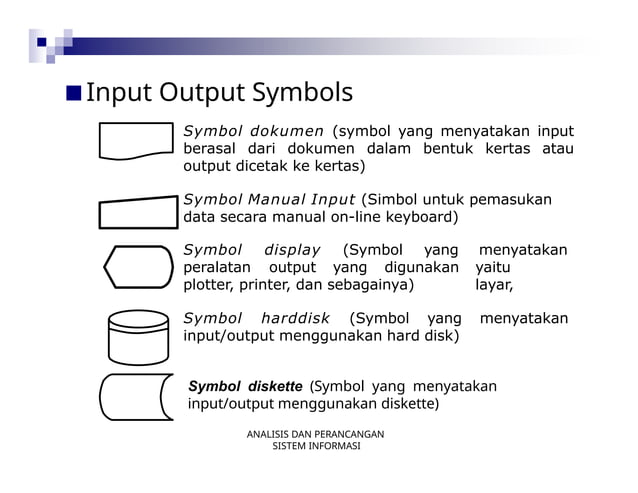 Input Output Symbols

Symbol dokumen (symbol yang menyatakan input berasal dari dokumen dalam bentuk kertas atau output dicetak ke kertas)

Symbol Manual Input (Simbol untuk pemasukan data secara manual on-line keyboard)

Symbol display (Symbol yang menyatakan peralatan output yang digunakan yaitu plotter, printer, dan sebagainya) layar,

Symbol harddisk (Symbol yang menyatakan input/output menggunakan hard disk)

Symbol diskette (Symbol yang menyatakan input/output menggunakan diskette)

ANALISIS DAN PERANCANGAN SISTEM INFORMASI